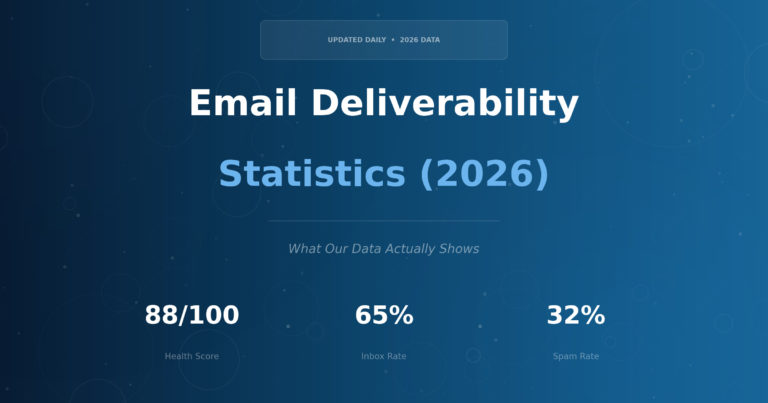 UPDATED DAILY • 2026 DATA

Email Deliverability

Statistics (2026)

What Our Data Actually Shows

88/100
Health Score

65%
Inbox Rate

32%
Spam Rate